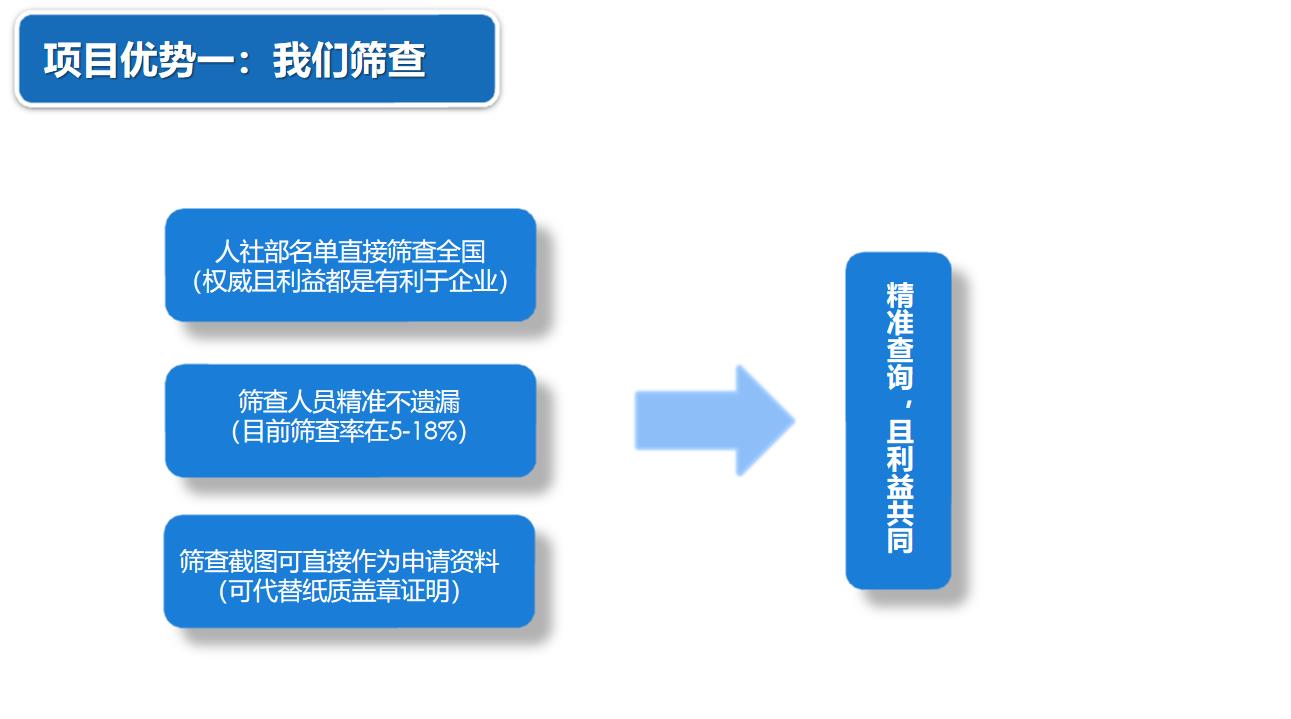 项目优势一：我们筛查

人社部名单直接筛查全国
（权威且利益都是有利于企业）

筛查人员精准不遗漏
（目前筛查率在5-18%）

筛查截图可直接作为申请资料
（可代替纸质盖章证明）

精准查询，且利益共同